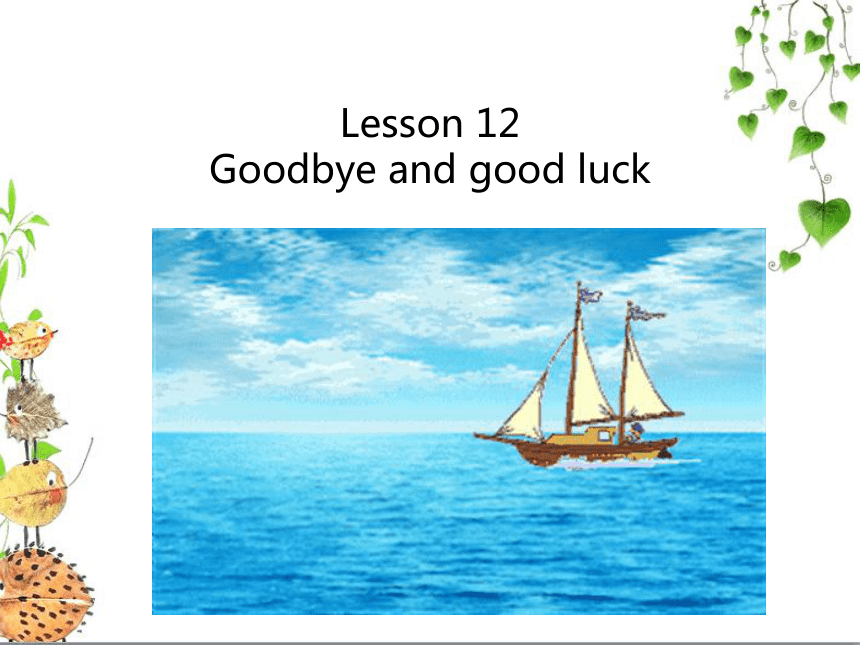 Lesson 12
Goodbye and good luck